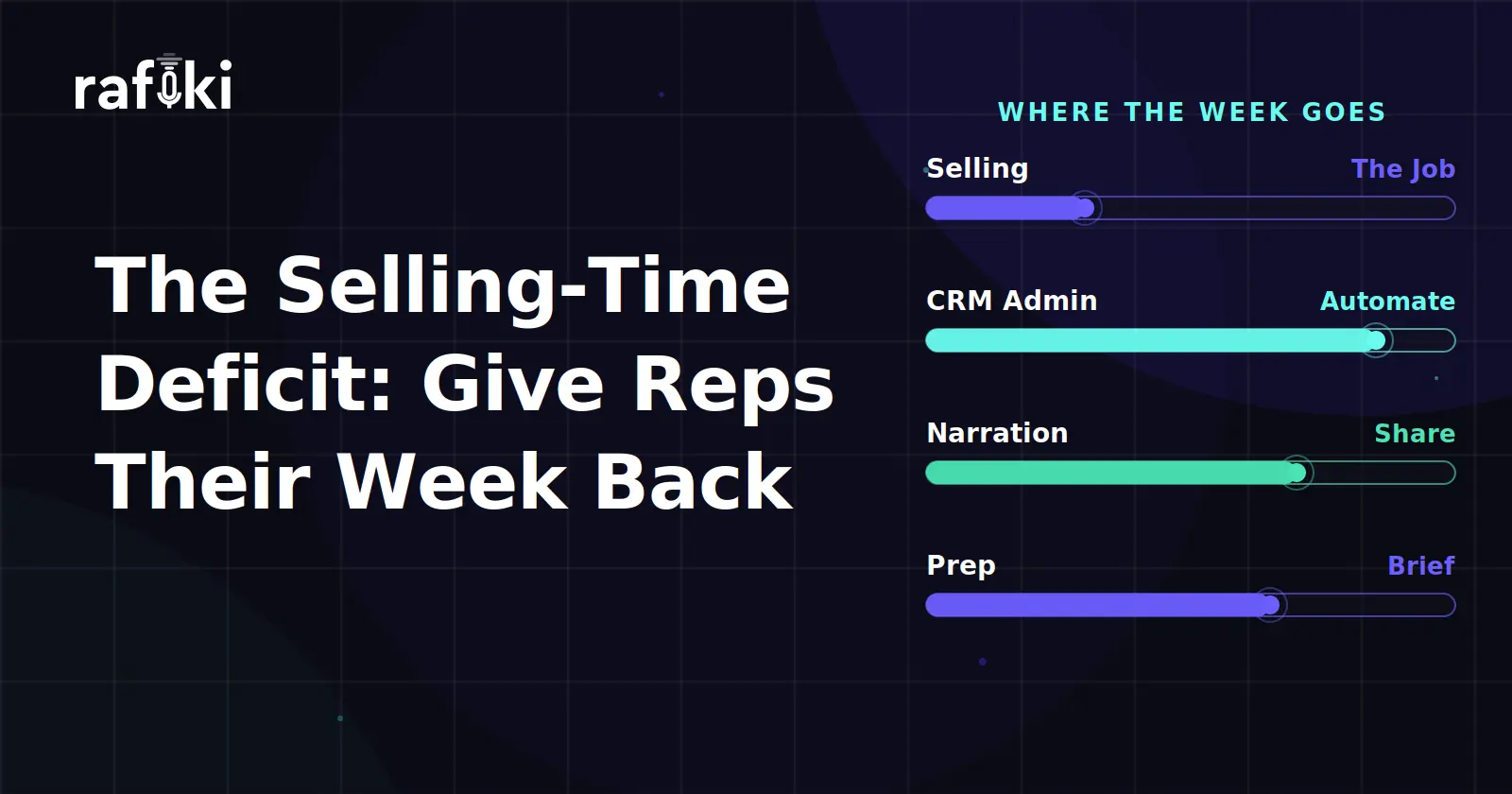 rafiki

The Selling-Time Deficit: Give Reps Their Week Back

WHERE THE WEEK GOES

Selling The Job

CRM Admin Automate

Narration Share

Prep Brief